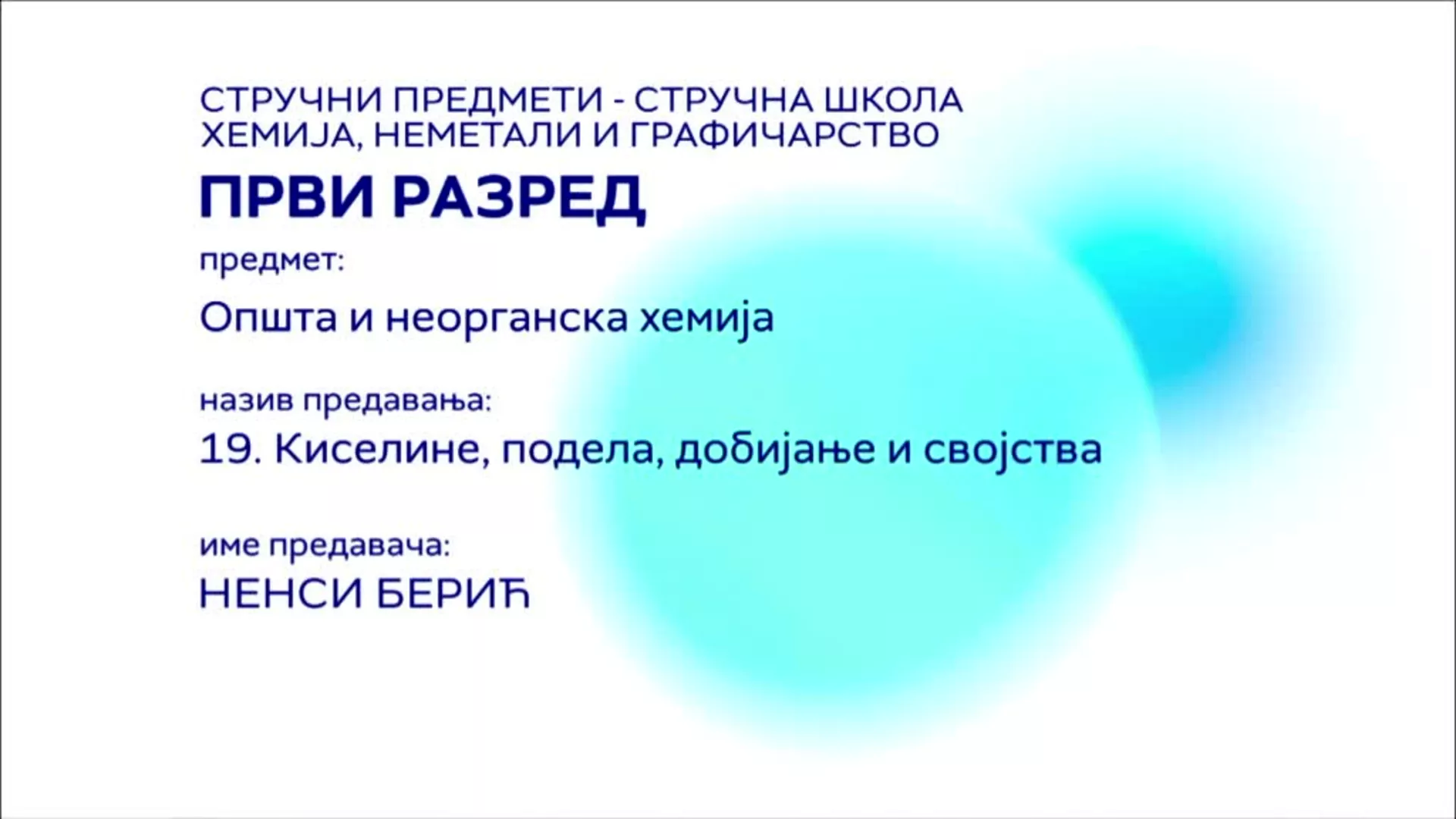 СТРУЧНИ ПРЕДМЕТИ - СТРУЧНА ШКОЛА
ХЕМИЈА, НЕМЕТАЛИ И ГРАФИЧАРСТВО

ПРВИ РАЗРЕД

предмет:

Општа и неорганска хемија

назив предавања:

19. Киселине, подела, добијање и својства

име предавача:

НЕНСИ БЕРИЋ